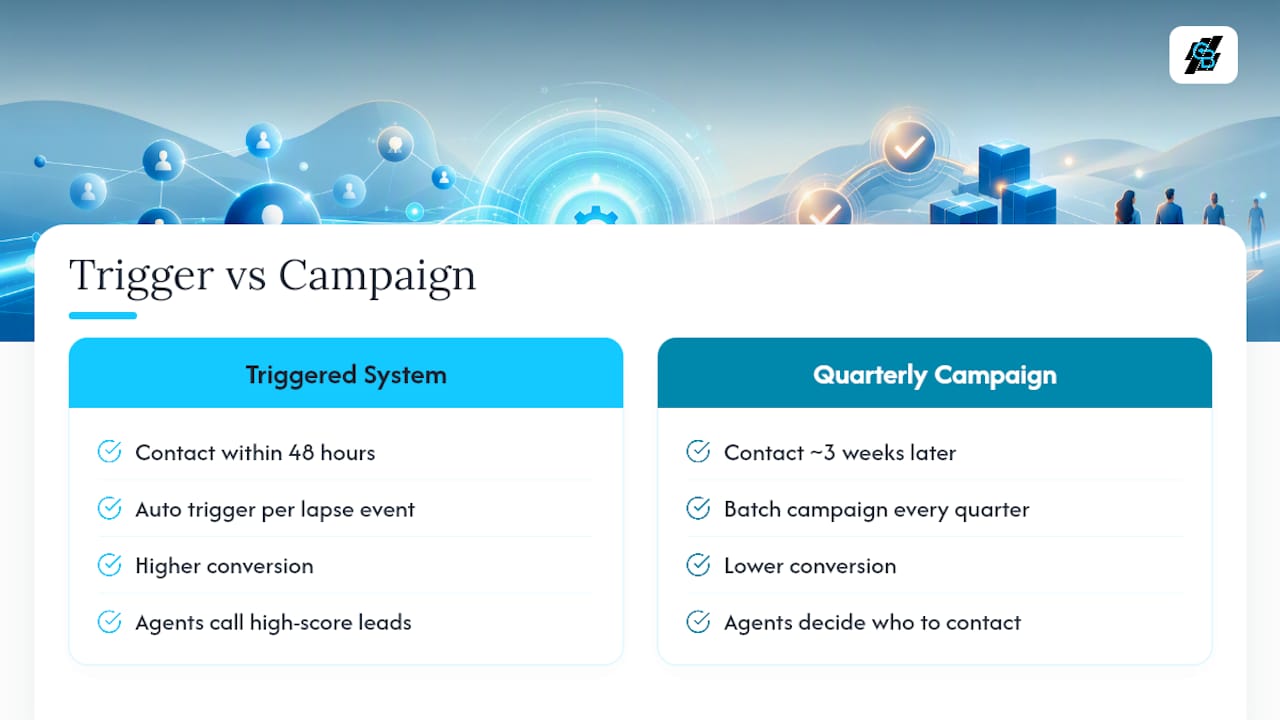 Trigger vs Campaign

Triggered System

Contact within 48 hours

Auto trigger per lapse event

Higher conversion

Agents call high-score leads

Quarterly Campaign

Contact ~3 weeks later

Batch campaign every quarter

Lower conversion

Agents decide who to contact